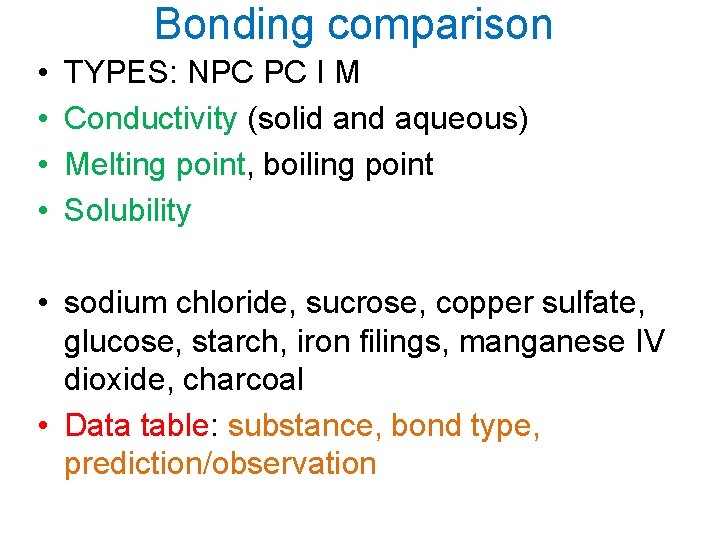 Bonding comparison

• TYPES: NPC PC I M
• Conductivity (solid and aqueous)
• Melting point, boiling point
• Solubility

• sodium chloride, sucrose, copper sulfate, glucose, starch, iron filings, manganese IV dioxide, charcoal
• Data table: substance, bond type, prediction/observation